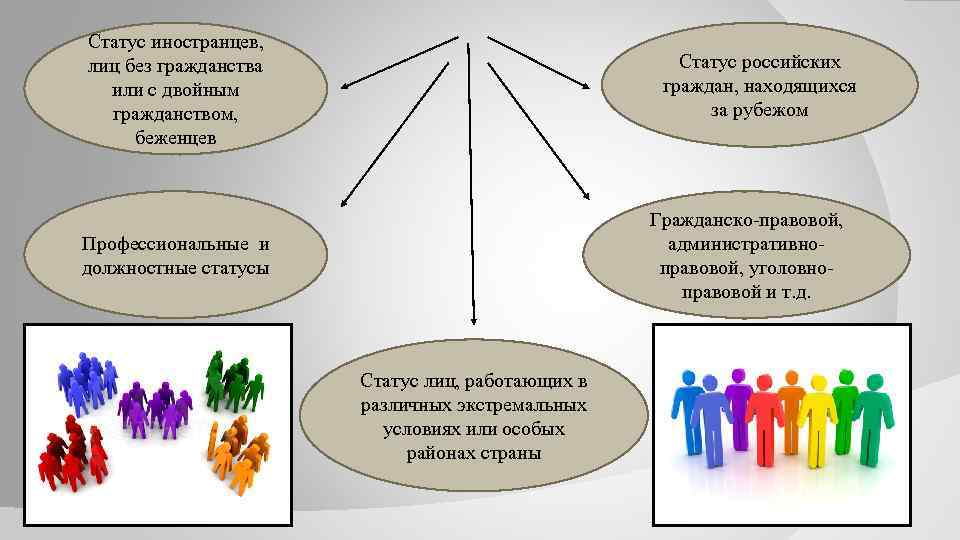 Статус иностранцев, лиц без гражданства или с двойным гражданством, беженцев

Статус российских граждан, находящихся за рубежом

Профессиональные и должностные статусы

Гражданско-правовой, административно-правовой, уголовно-правовой и т.д.

Статус лиц, работающих в различных экстремальных условиях или особых районах страны